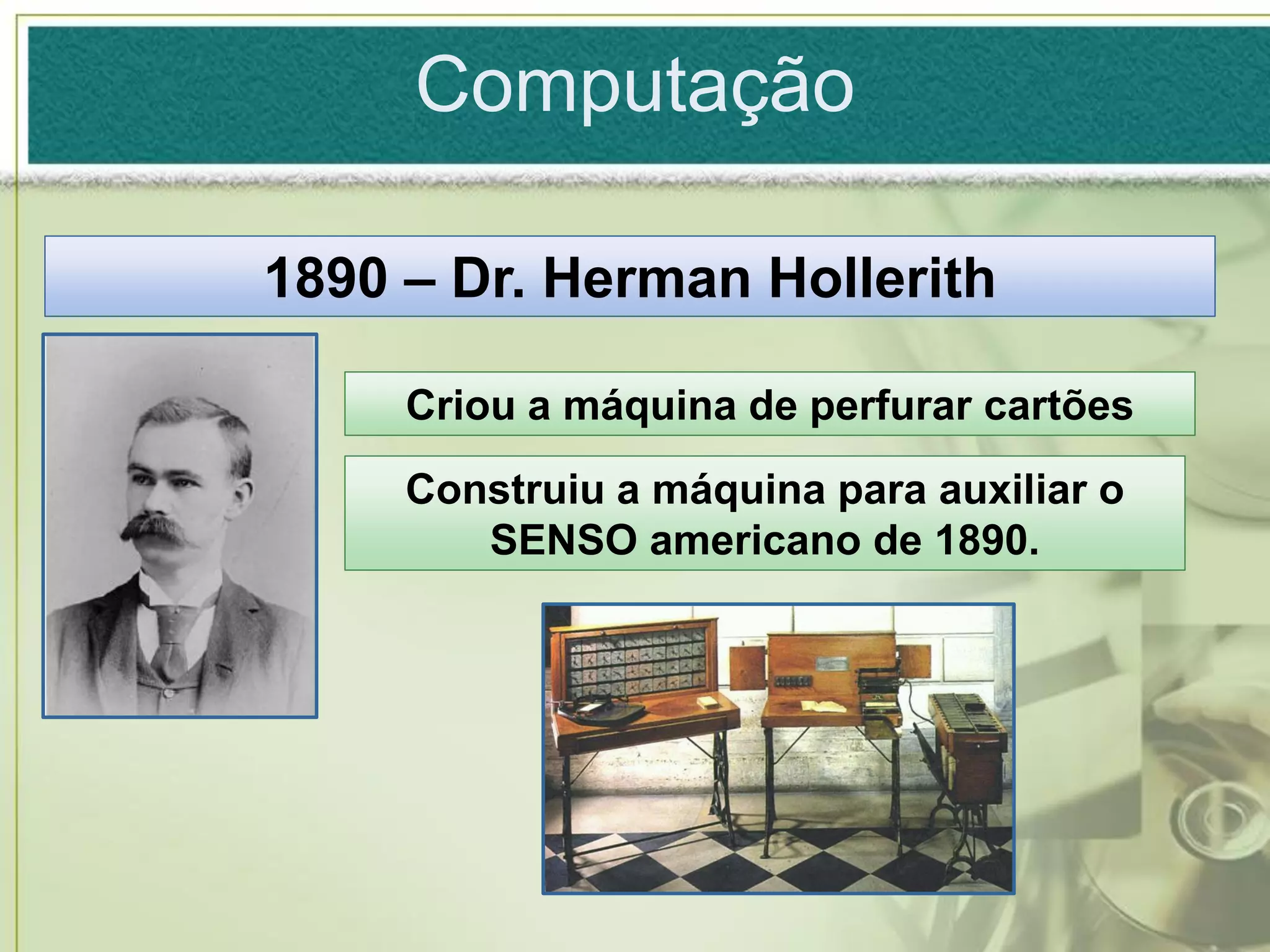 Computação

1890 – Dr. Herman Hollerith

Criou a máquina de perfurar cartões

Construiu a máquina para auxiliar o SENSO americano de 1890.